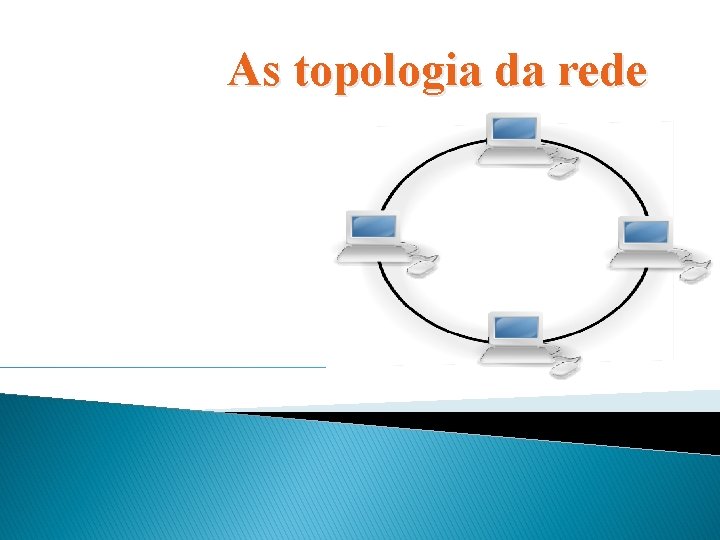 As topologia da rede